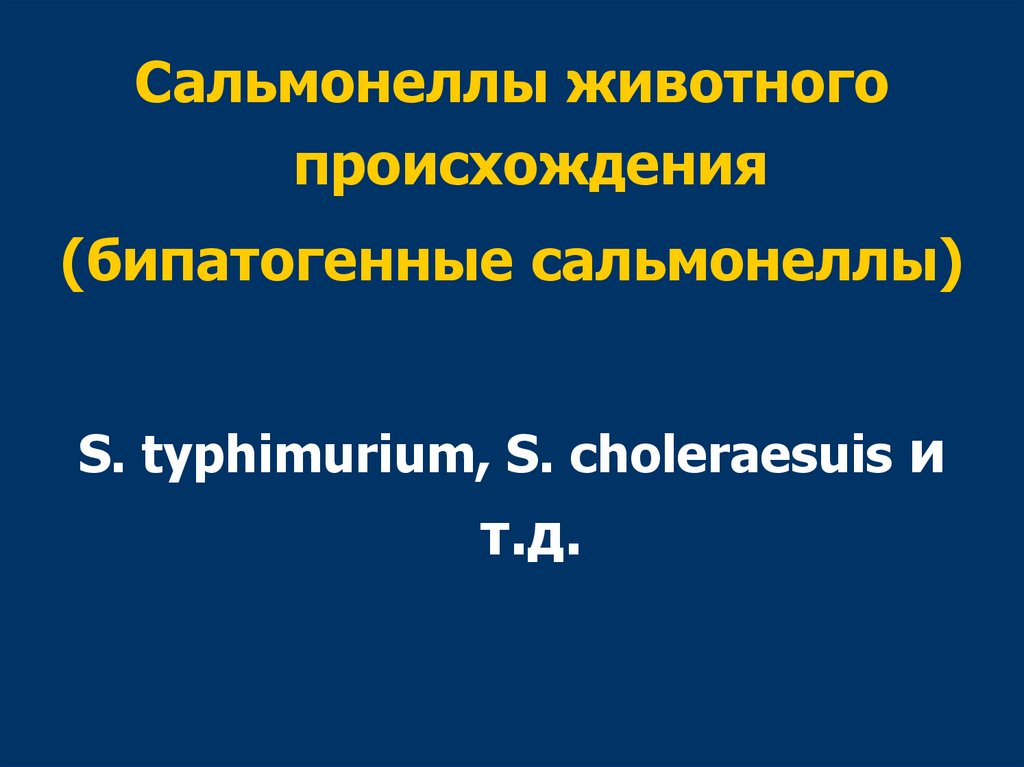 Сальмонеллы животного происхождения

(бипатогенные сальмонеллы)

S. typhimurium, S. choleraesuis и т.д.